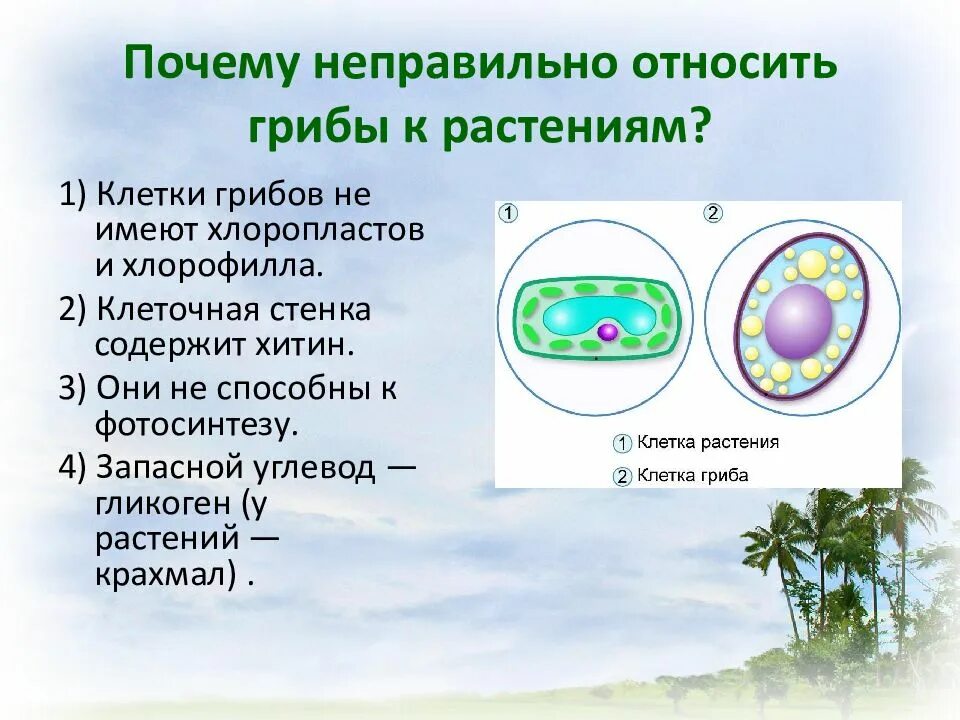 Почему неправильно относить грибы к растениям?

1) Клетки грибов не имеют хлоропластов и хлорофилла.

2) Клеточная стенка содержит хитин.

3) Они не способны к фотосинтезу.

4) Запасной углевод — гликоген (у растений — крахмал) .

1

2

1 Клетка растения

2 Клетка гриба